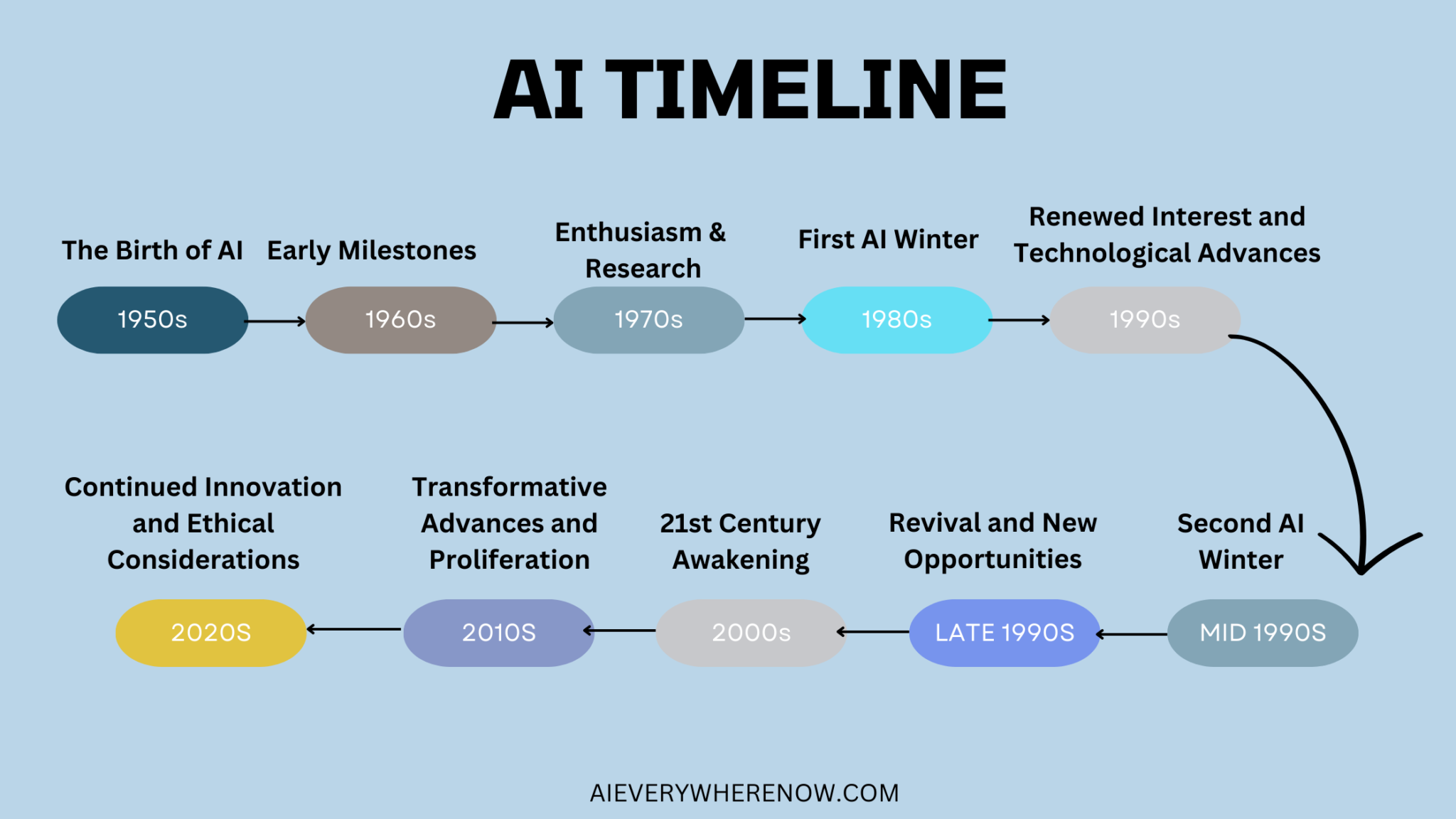 AI TIMELINE

The Birth of AI

1950s

Early Milestones

1960s

Enthusiasm & Research

1970s

First AI Winter

1980s

Renewed Interest and Technological Advances

1990s

Second AI Winter

MID 1990S

Revival and New Opportunities

LATE 1990S

21st Century Awakening

2000s

Transformative Advances and Proliferation

2010S

Continued Innovation and Ethical Considerations

2020S

AIEVERYWHERENOW.COM